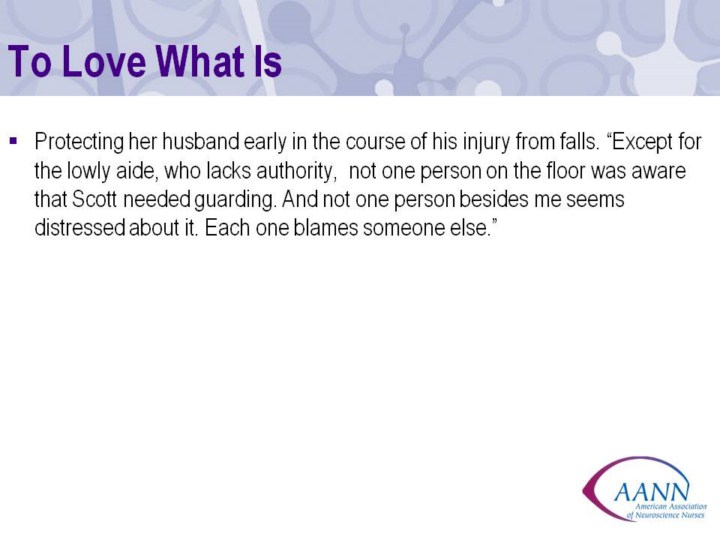 To Love What Is

▪ Protecting her husband early in the course of his injury from falls. “Except for the lowly aide, who lacks authority, not one person on the floor was aware that Scott needed guarding. And not one person besides me seems distressed about it. Each one blames someone else.”

AANN
American Association of Neuroscience Nurses